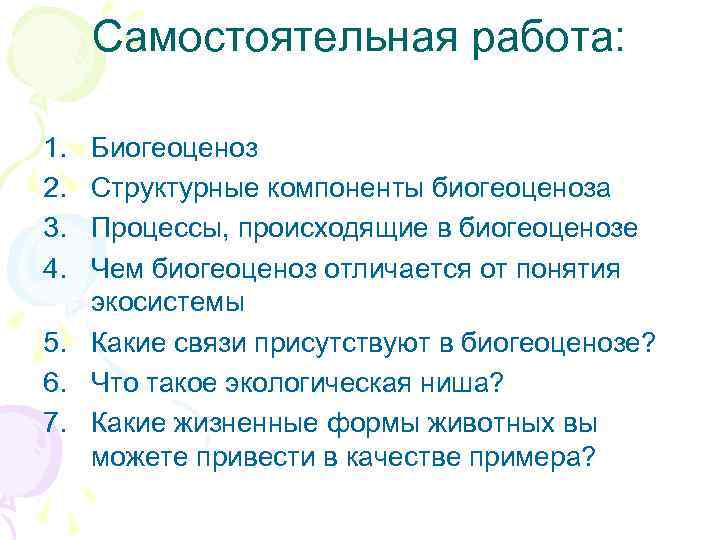 Самостоятельная работа:

1. Биогеоценоз
2. Структурные компоненты биогеоценоза
3. Процессы, происходящие в биогеоценозе
4. Чем биогеоценоз отличается от понятия экосистемы
5. Какие связи присутствуют в биогеоценозе?
6. Что такое экологическая ниша?
7. Какие жизненные формы животных вы можете привести в качестве примера?